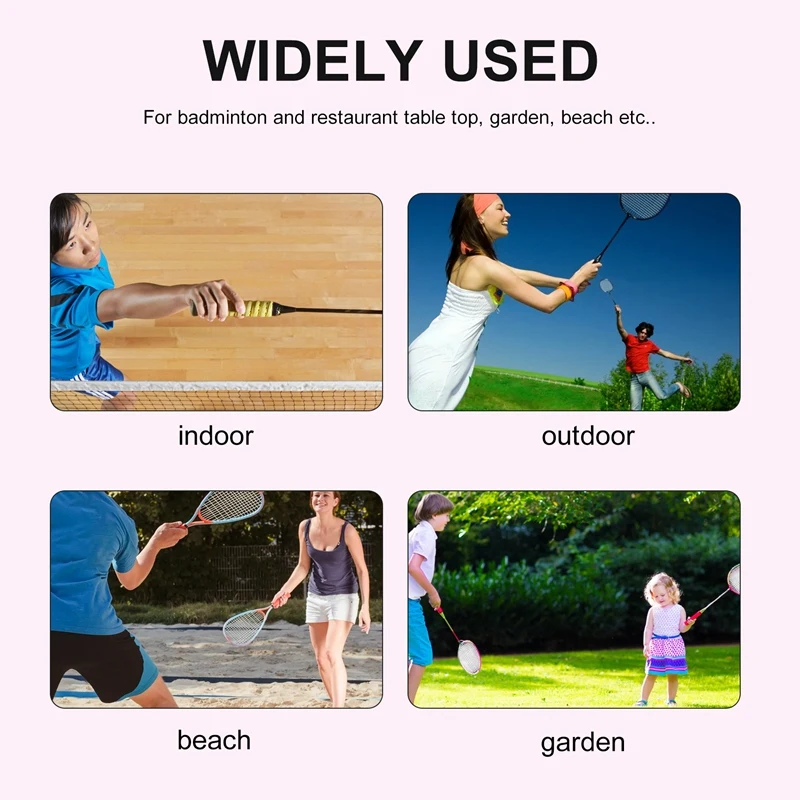 WIDELY USED

For badminton and restaurant table top, garden, beach etc..

indoor

outdoor

beach

garden